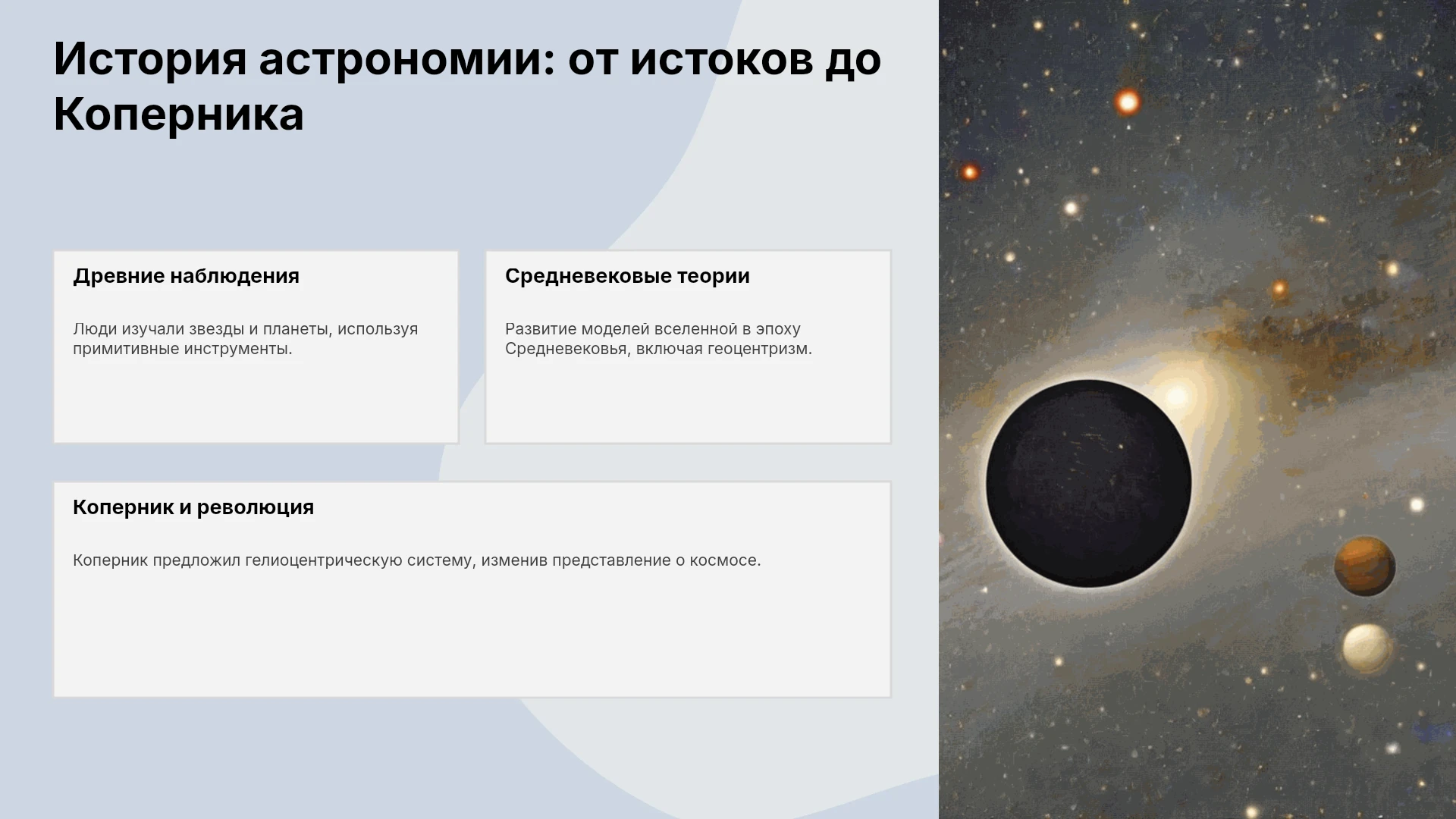 История астрономии: от истоков до Коперника

Древние наблюдения

Люди изучали звезды и планеты, используя примитивные инструменты.

Средневековые теории

Развитие моделей вселенной в эпоху Средневековья, включая геоцентризм.

Коперник и революция

Коперник предложил гелиоцентрическую систему, изменив представление о космосе.